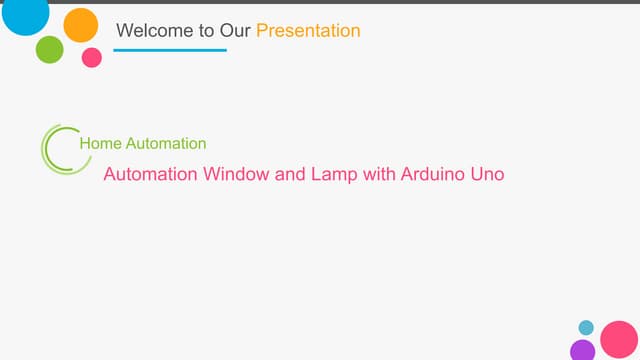 Welcome to Our Presentation

Home Automation

Automation Window and Lamp with Arduino Uno